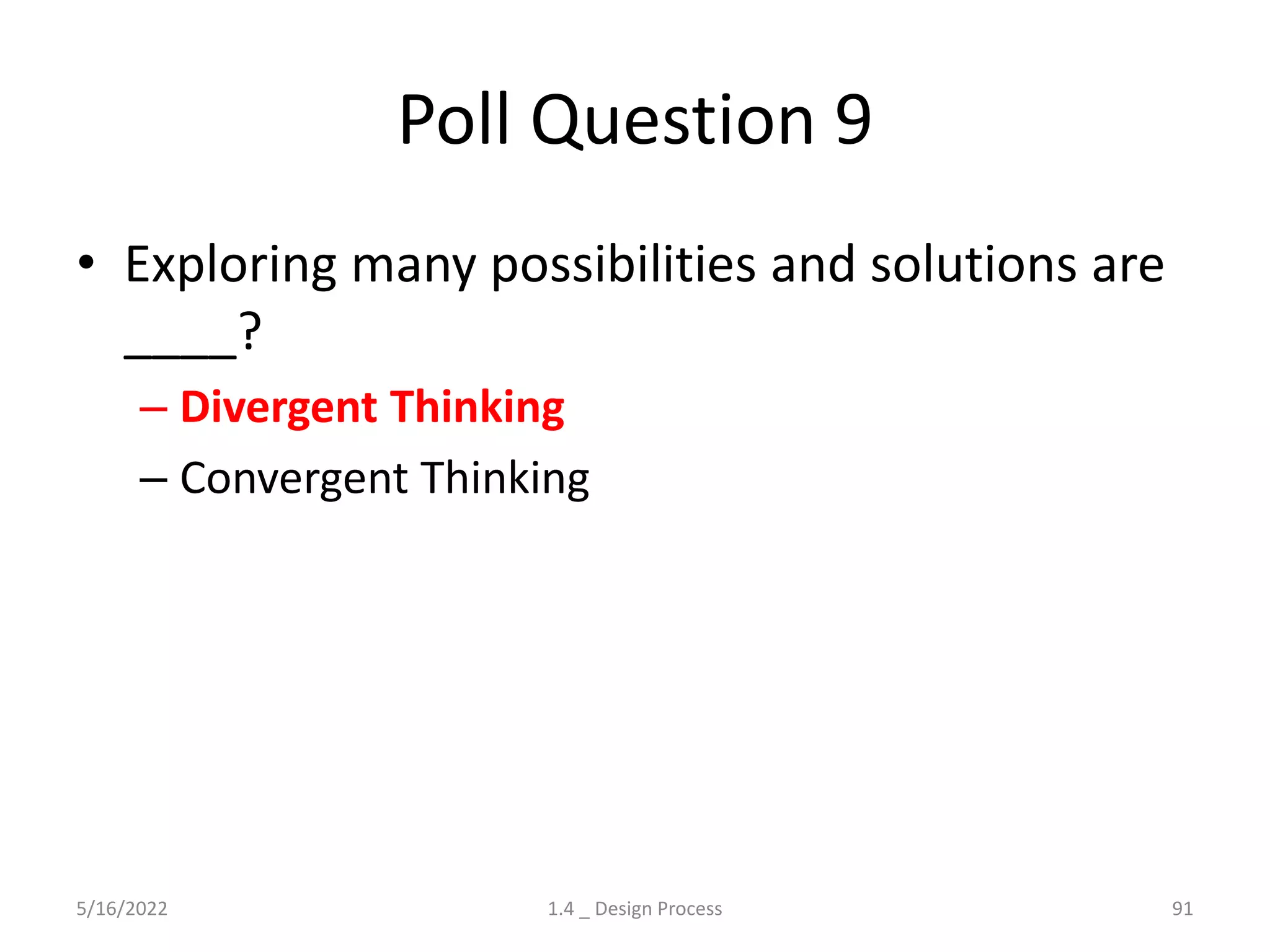 Poll Question 9

• Exploring many possibilities and solutions are _____?
– Divergent Thinking
– Convergent Thinking

5/16/2022
1.4 _ Design Process
91